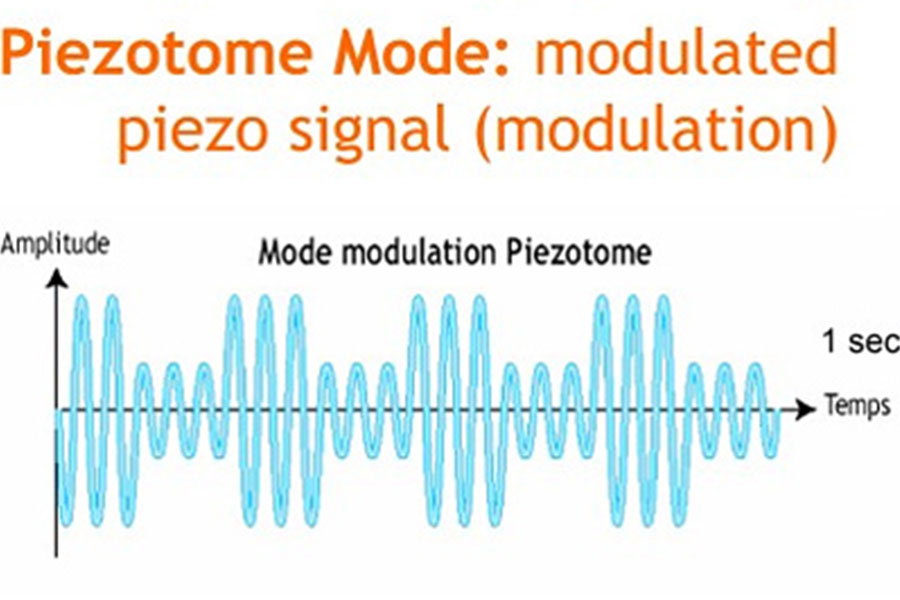 Piezotome Mode: modulated piezo signal (modulation)

Amplitude

Mode modulation Piezotome

1 sec

Temps